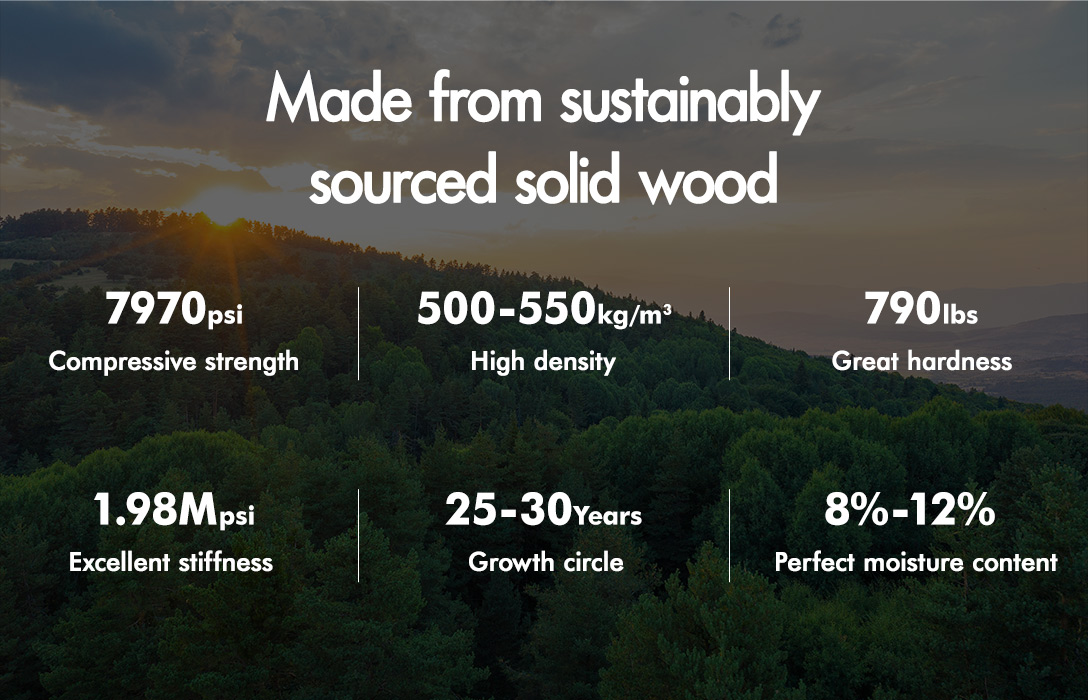 Made from sustainably sourced solid wood

7970psi
Compressive strength

500-550kg/m³
High density

790lbs
Great hardness

1.98Mpsi
Excellent stiffness

25-30Years
Growth circle

8%-12%
Perfect moisture content